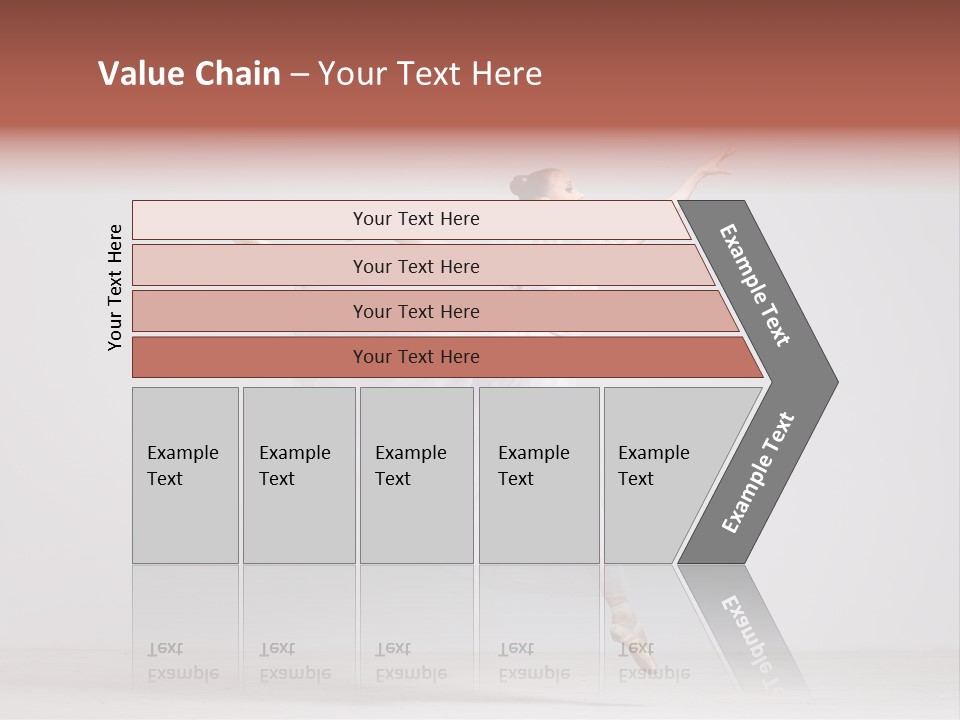 Value Chain – Your Text Here

Your Text Here

Your Text Here

Your Text Here

Your Text Here

Your Text Here

Example Text

Example Text

Example Text

Example Text

Example Text

Example Text

Example Text